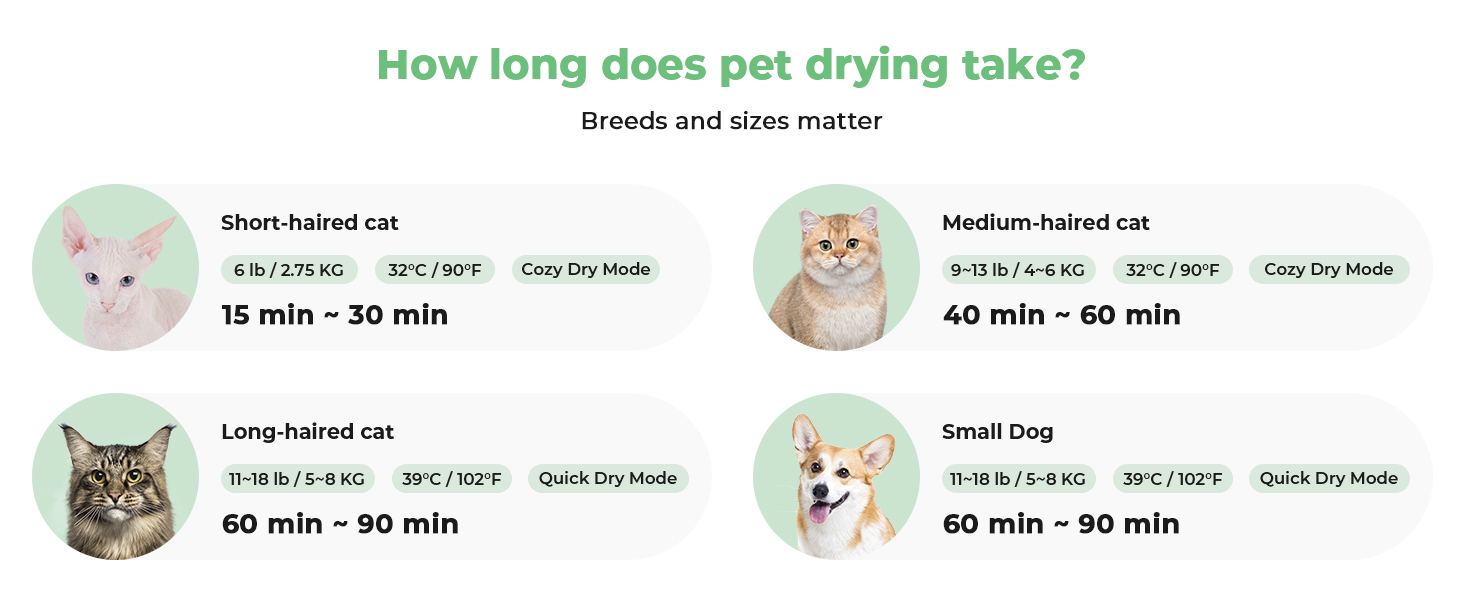 How long does pet drying take?

Breeds and sizes matter

Short-haired cat

6 lb / 2.75 KG 32°C / 90°F Cozy Dry Mode

15 min ~ 30 min

Medium-haired cat

9~13 lb / 4~6 KG 32°C / 90°F Cozy Dry Mode

40 min ~ 60 min

Long-haired cat

11~18 lb / 5~8 KG 39°C / 102°F Quick Dry Mode

60 min ~ 90 min

Small Dog

11~18 lb / 5~8 KG 39°C / 102°F Quick Dry Mode

60 min ~ 90 min